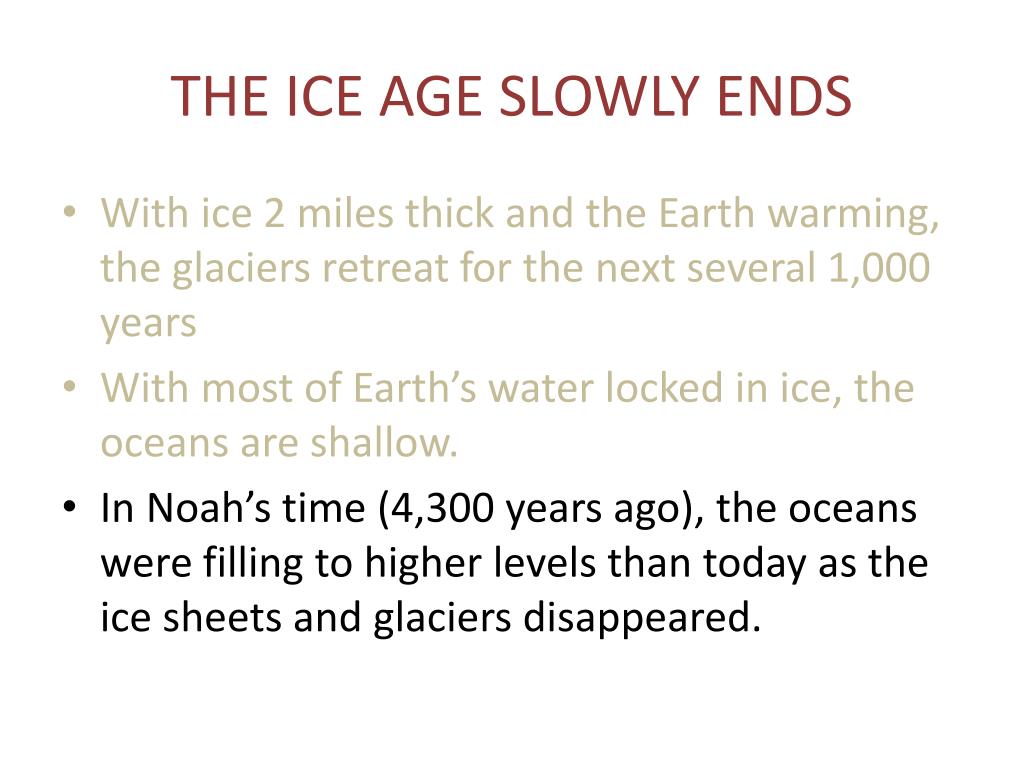 THE ICE AGE SLOWLY ENDS

• With ice 2 miles thick and the Earth warming, the glaciers retreat for the next several 1,000 years
• With most of Earth’s water locked in ice, the oceans are shallow.
• In Noah’s time (4,300 years ago), the oceans were filling to higher levels than today as the ice sheets and glaciers disappeared.